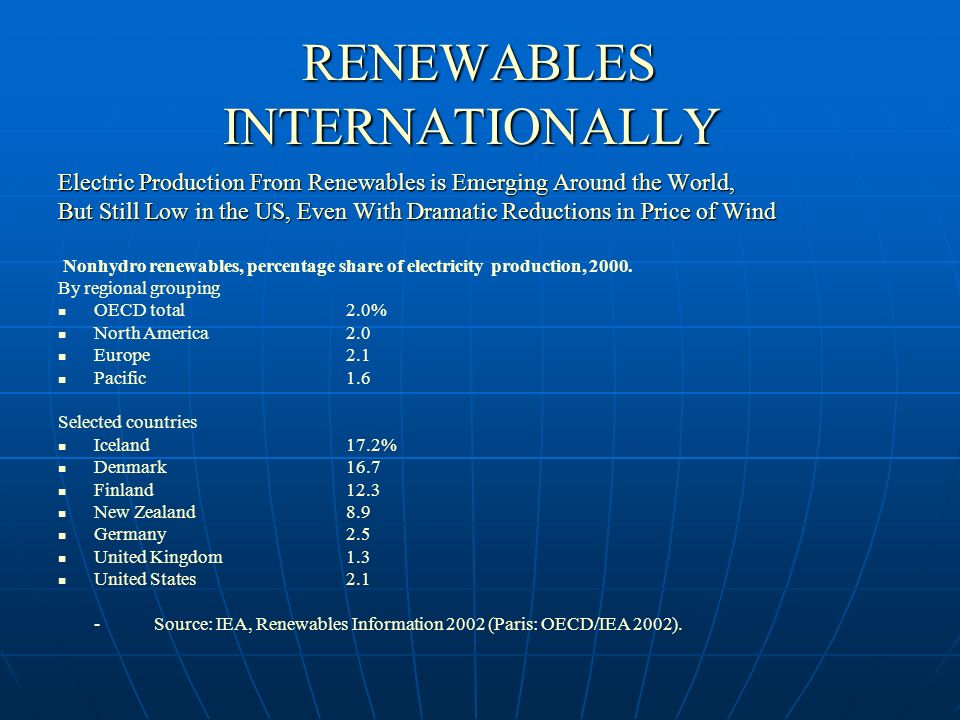 RENEWABLES INTERNATIONALLY

Electric Production From Renewables is Emerging Around the World, But Still Low in the US, Even With Dramatic Reductions in Price of Wind

Nonhydro renewables, percentage share of electricity production, 2000.

By regional grouping

- OECD total 2.0%
- North America 2.0
- Europe 2.1
- Pacific 1.6

Selected countries

- Iceland 17.2%
- Denmark 16.7
- Finland 12.3
- New Zealand 8.9
- Germany 2.5
- United Kingdom 1.3
- United States 2.1

- Source: IEA, Renewables Information 2002 (Paris: OECD/IEA 2002).